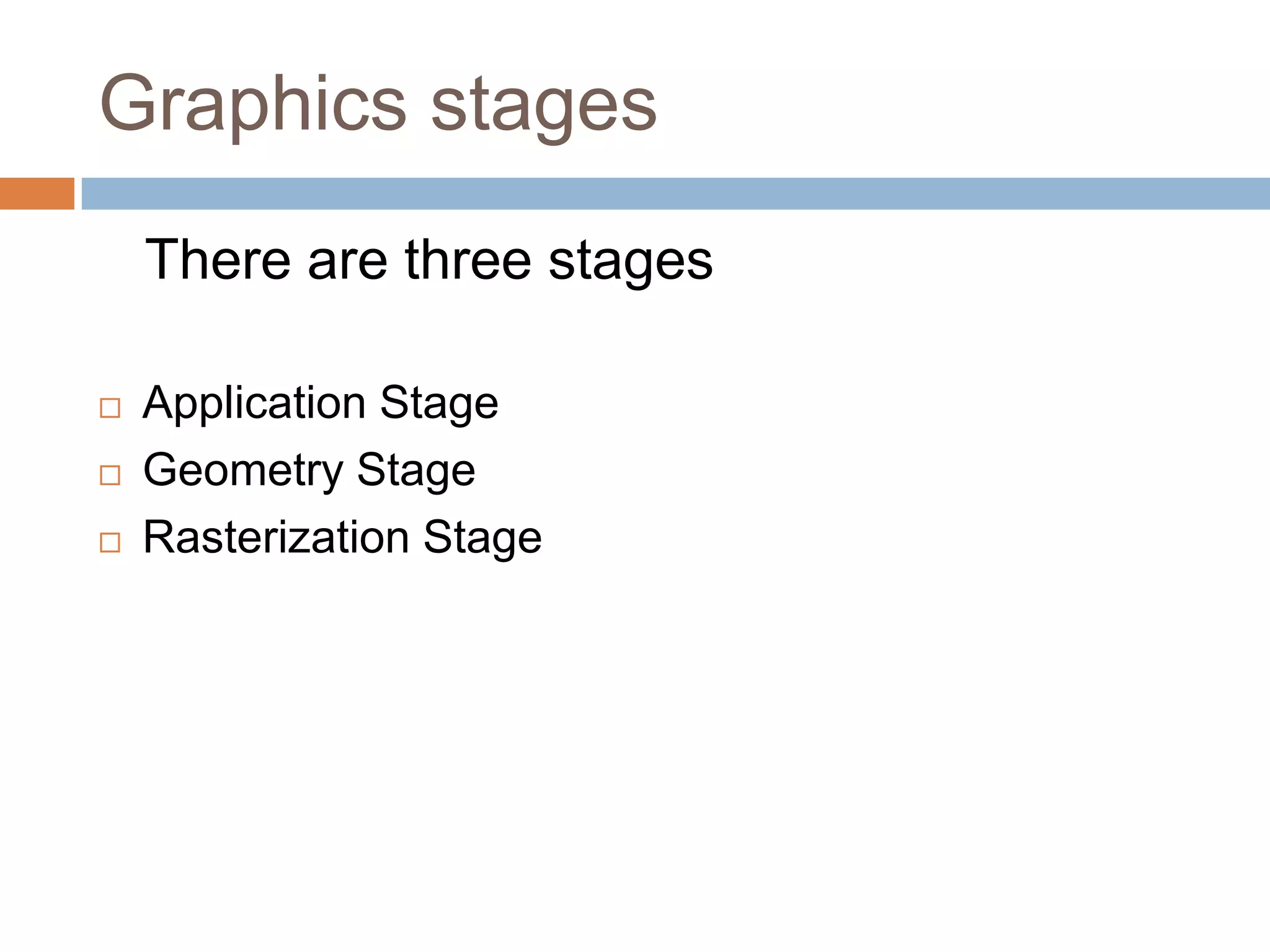 Graphics stages

There are three stages

□ Application Stage
□ Geometry Stage
□ Rasterization Stage